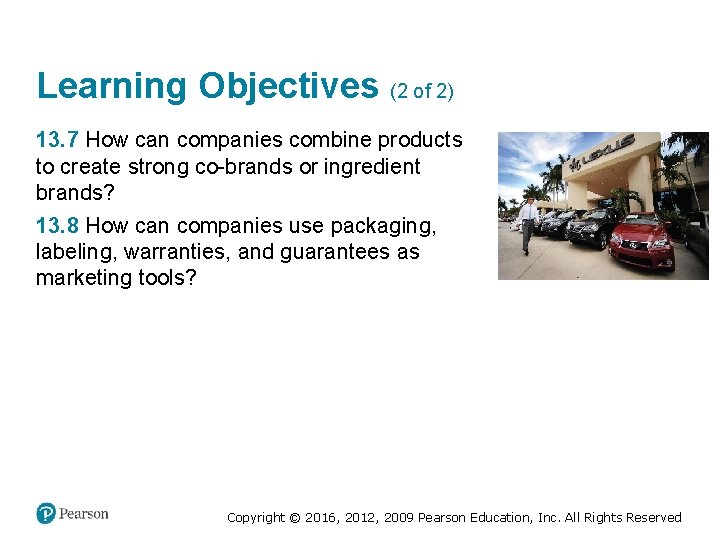 Learning Objectives (2 of 2)

13.7 How can companies combine products to create strong co-brands or ingredient brands?

13.8 How can companies use packaging, labeling, warranties, and guarantees as marketing tools?

LEXUS

Pearson

Copyright © 2016, 2012, 2009 Pearson Education, Inc. All Rights Reserved